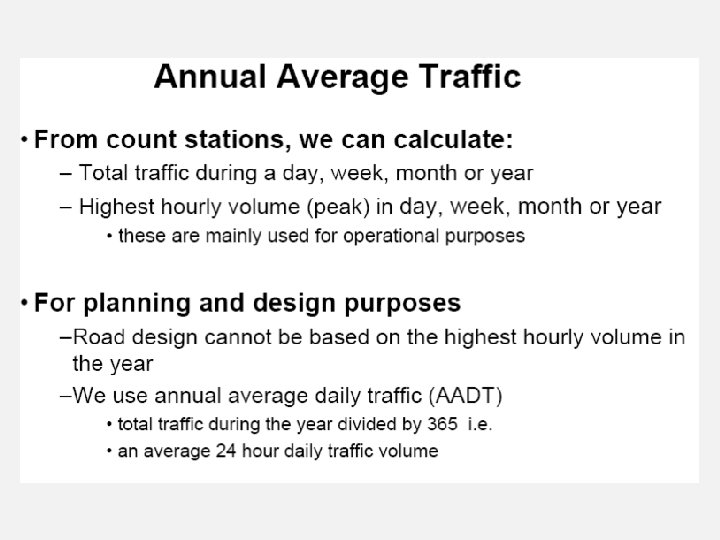 Annual Average Traffic

• From count stations, we can calculate:
– Total traffic during a day, week, month or year
– Highest hourly volume (peak) in day, week, month or year
• these are mainly used for operational purposes

• For planning and design purposes
–Road design cannot be based on the highest hourly volume in the year
–We use annual average daily traffic (AADT)
• total traffic during the year divided by 365 i.e.
• an average 24 hour daily traffic volume